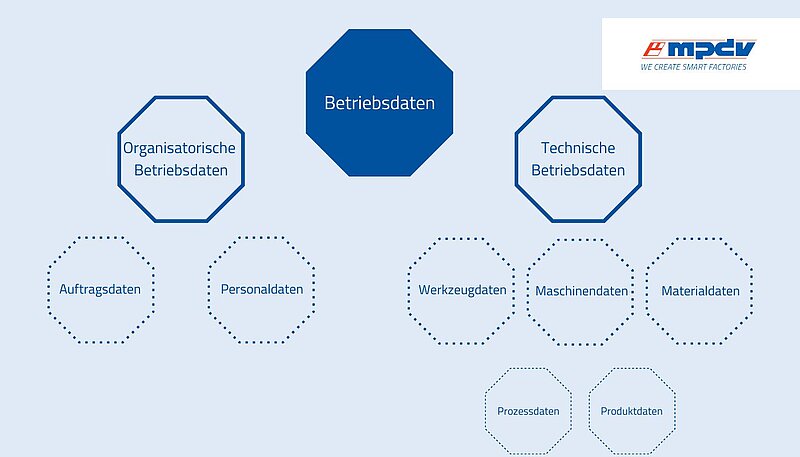 mpdv
WE CREATE SMART FACTORIES

Betriebsdaten

Organisatorische Betriebsdaten

Technische Betriebsdaten

Auftragsdaten

Personaldaten

Werkzeugdaten

Maschinendaten

Materialdaten

Prozessdaten

Produktdaten